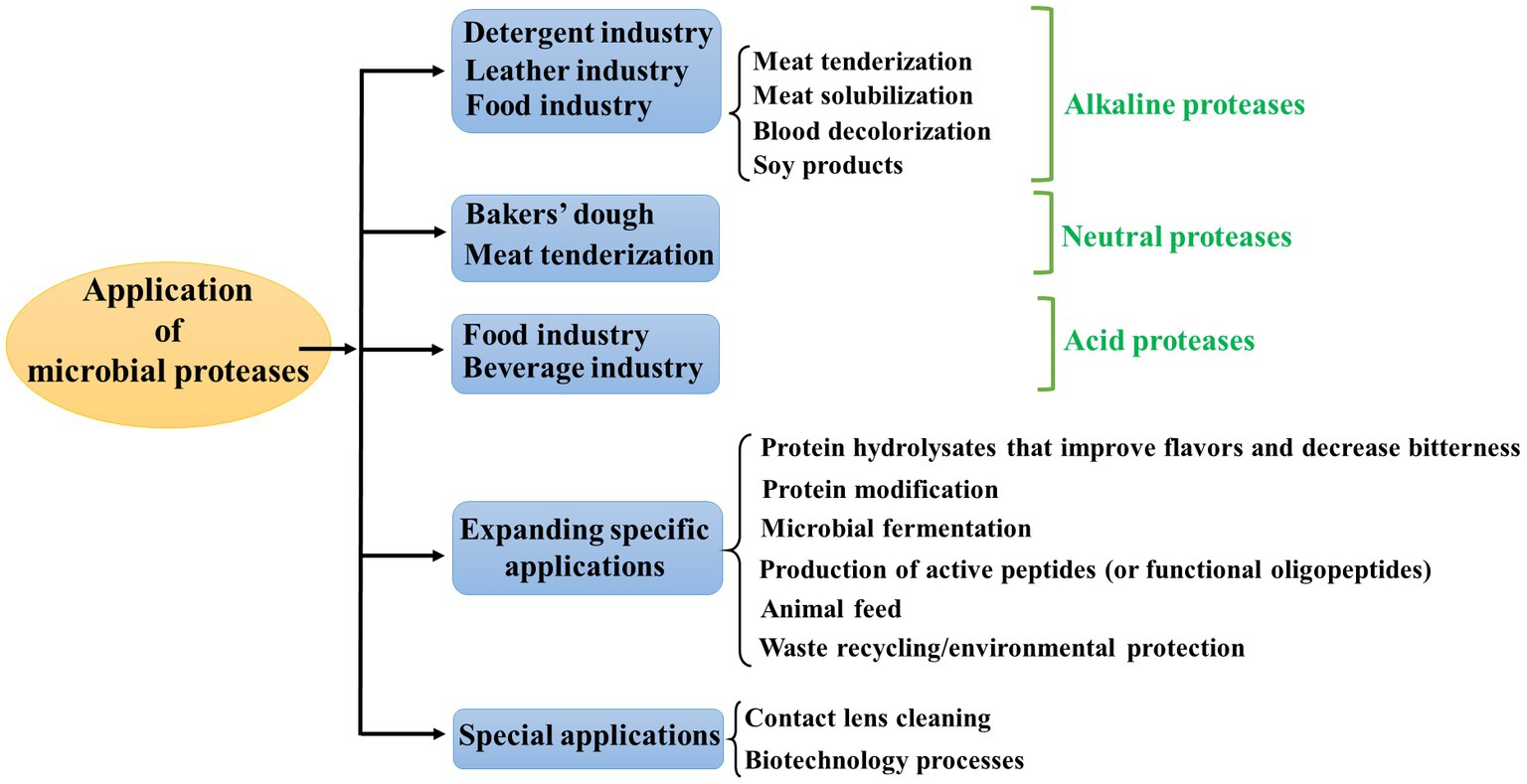 Application of microbial proteases

Detergent industry
Leather industry
Food industry

Meat tenderization
Meat solubilization
Blood decolorization
Soy products

Alkaline proteases

Bakers' dough
Meat tenderization

Neutral proteases

Food industry
Beverage industry

Acid proteases

Expanding specific applications

Protein hydrolysates that improve flavors and decrease bitterness
Protein modification
Microbial fermentation
Production of active peptides (or functional oligopeptides)
Animal feed
Waste recycling/environmental protection

Special applications

Contact lens cleaning
Biotechnology processes